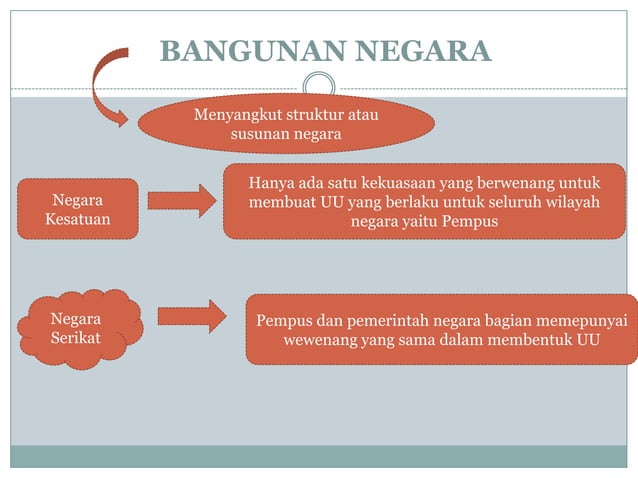 BANGUNAN NEGARA

Menyangkut struktur atau susunan negara

Negara Kesatuan

Hanya ada satu kekuasaan yang berwenang untuk membuat UU yang berlaku untuk seluruh wilayah negara yaitu Pempus

Negara Serikat

Pempus dan pemerintah negara bagian memepunyai wewenang yang sama dalam membentuk UU